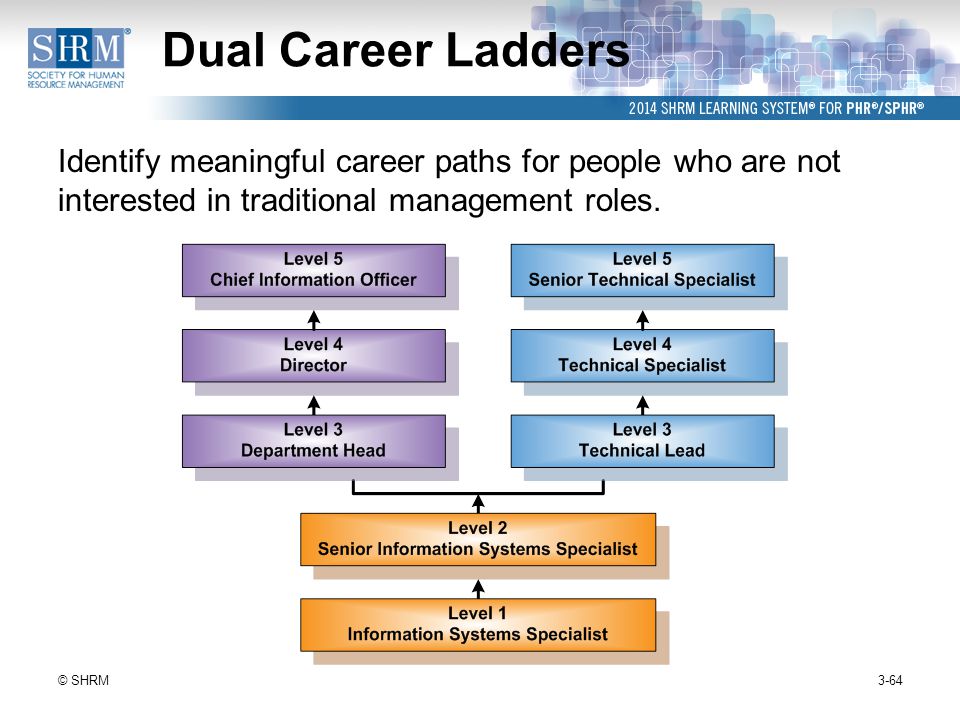 SHRM®
SOCIETY FOR HUMAN RESOURCE MANAGEMENT

Dual Career Ladders

2014 SHRM LEARNING SYSTEM® FOR PHR®/SPHR®

Identify meaningful career paths for people who are not interested in traditional management roles.

Level 5
Chief Information Officer

Level 4
Director

Level 3
Department Head

Level 5
Senior Technical Specialist

Level 4
Technical Specialist

Level 3
Technical Lead

Level 2
Senior Information Systems Specialist

Level 1
Information Systems Specialist

© SHRM

3-64